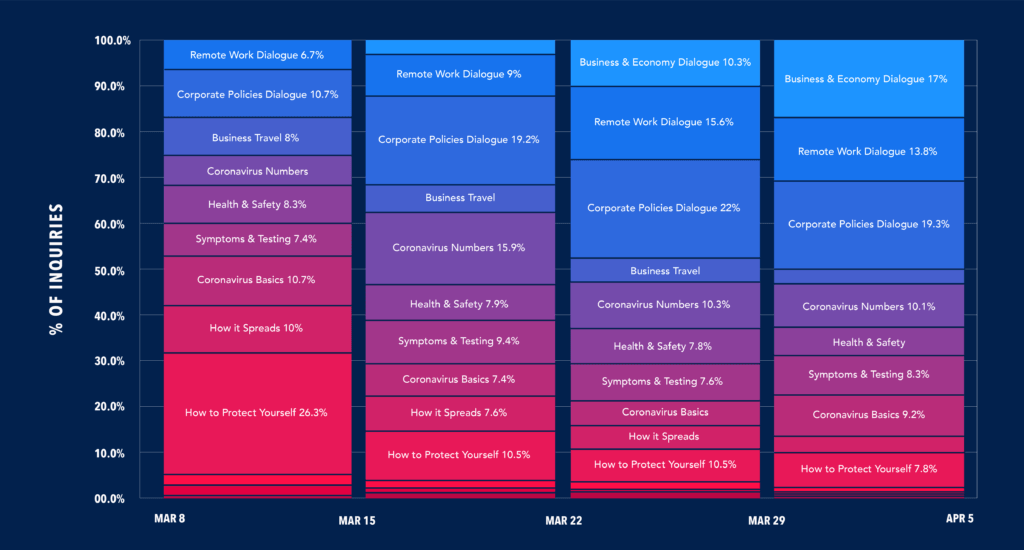 % OF INQUIRIES

100.0%
90.0%
80.0%
70.0%
60.0%
50.0%
40.0%
30.0%
20.0%
10.0%
00.0%

Remote Work Dialogue 6.7%
Corporate Policies Dialogue 10.7%
Business Travel 8%
Coronavirus Numbers
Health & Safety 8.3%
Symptoms & Testing 7.4%
Coronavirus Basics 10.7%
How it Spreads 10%
How to Protect Yourself 26.3%

Remote Work Dialogue 9%
Corporate Policies Dialogue 19.2%
Business Travel
Coronavirus Numbers 15.9%
Health & Safety 7.9%
Symptoms & Testing 9.4%
Coronavirus Basics 7.4%
How it Spreads 7.6%
How to Protect Yourself 10.5%

Business & Economy Dialogue 10.3%
Remote Work Dialogue 15.6%
Corporate Policies Dialogue 22%
Business Travel
Coronavirus Numbers 10.3%
Health & Safety 7.8%
Symptoms & Testing 7.6%
Coronavirus Basics
How it Spreads
How to Protect Yourself 10.5%

Business & Economy Dialogue 17%
Remote Work Dialogue 13.8%
Corporate Policies Dialogue 19.3%
Coronavirus Numbers 10.1%
Health & Safety
Symptoms & Testing 8.3%
Coronavirus Basics 9.2%
How to Protect Yourself 7.8%

MAR 8
MAR 15
MAR 22
MAR 29
APR 5